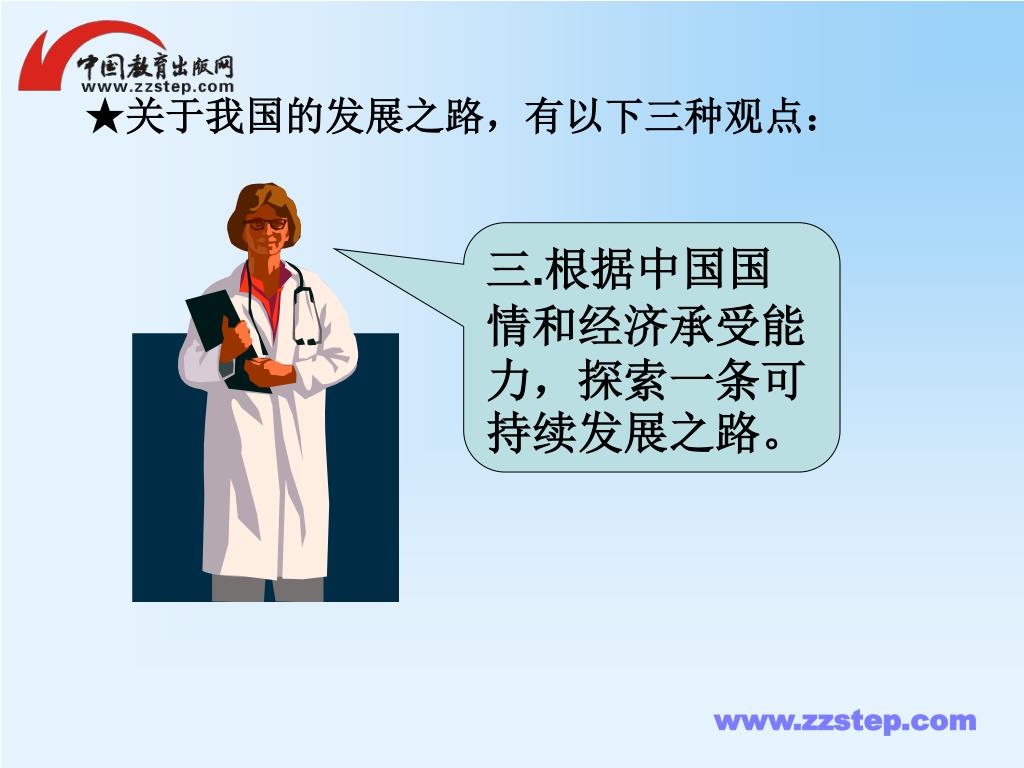 中国教育出版网
www.zzstep.com

★关于我国的发展之路，有以下三种观点：

三.根据中国国情和经济承受能力，探索一条可持续发展之路。

www.zzstep.com